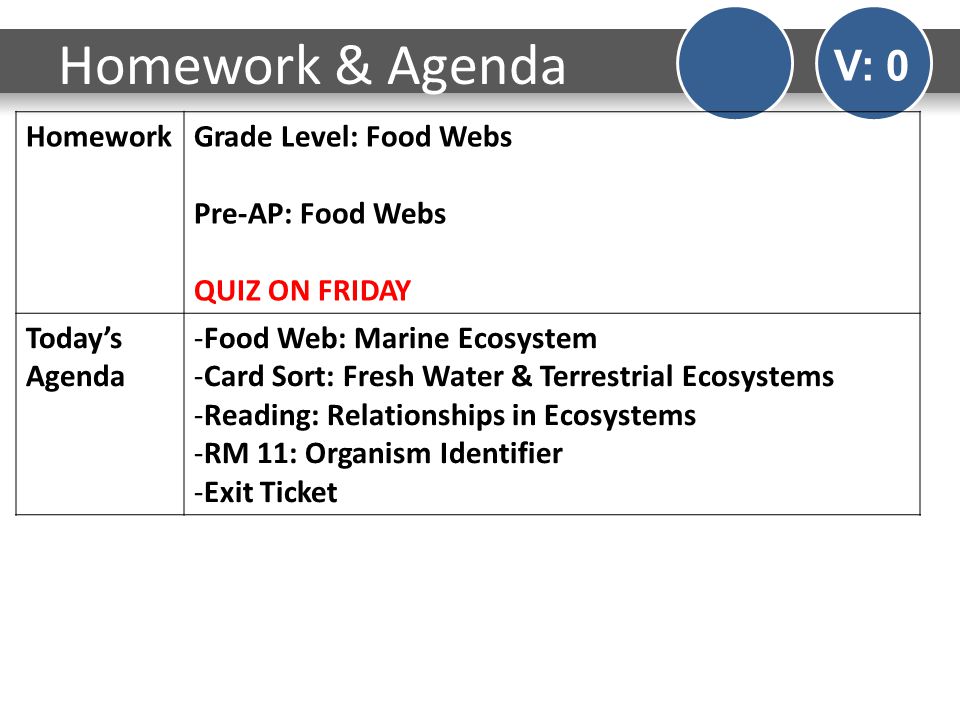 Homework & Agenda

V: 0

| Homework | Grade Level: Food Webs<br><br>Pre-AP: Food Webs<br><br>QUIZ ON FRIDAY |
|---|---|
| Today's Agenda | -Food Web: Marine Ecosystem<br>-Card Sort: Fresh Water & Terrestrial Ecosystems<br>-Reading: Relationships in Ecosystems<br>-RM 11: Organism Identifier<br>-Exit Ticket |